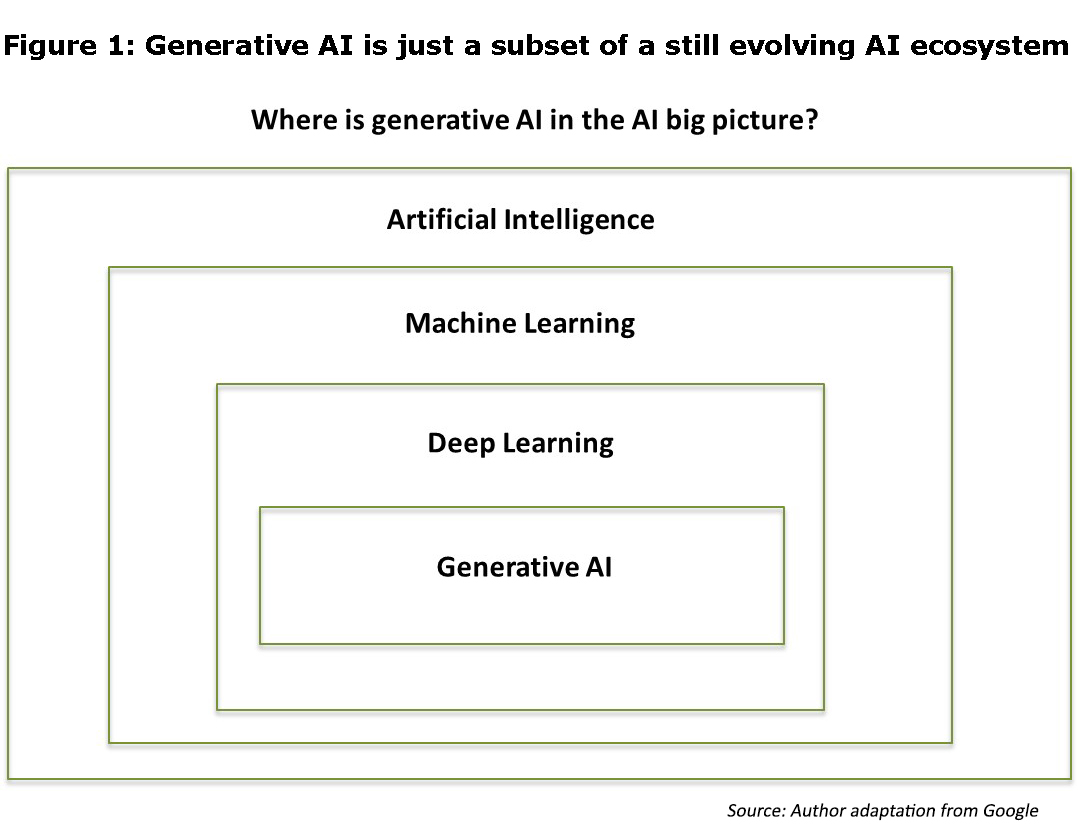 Figure 1: Generative AI is just a subset of a still evolving AI ecosystem

Where is generative AI in the AI big picture?

Artificial Intelligence

Machine Learning

Deep Learning

Generative AI

Source: Author adaptation from Google